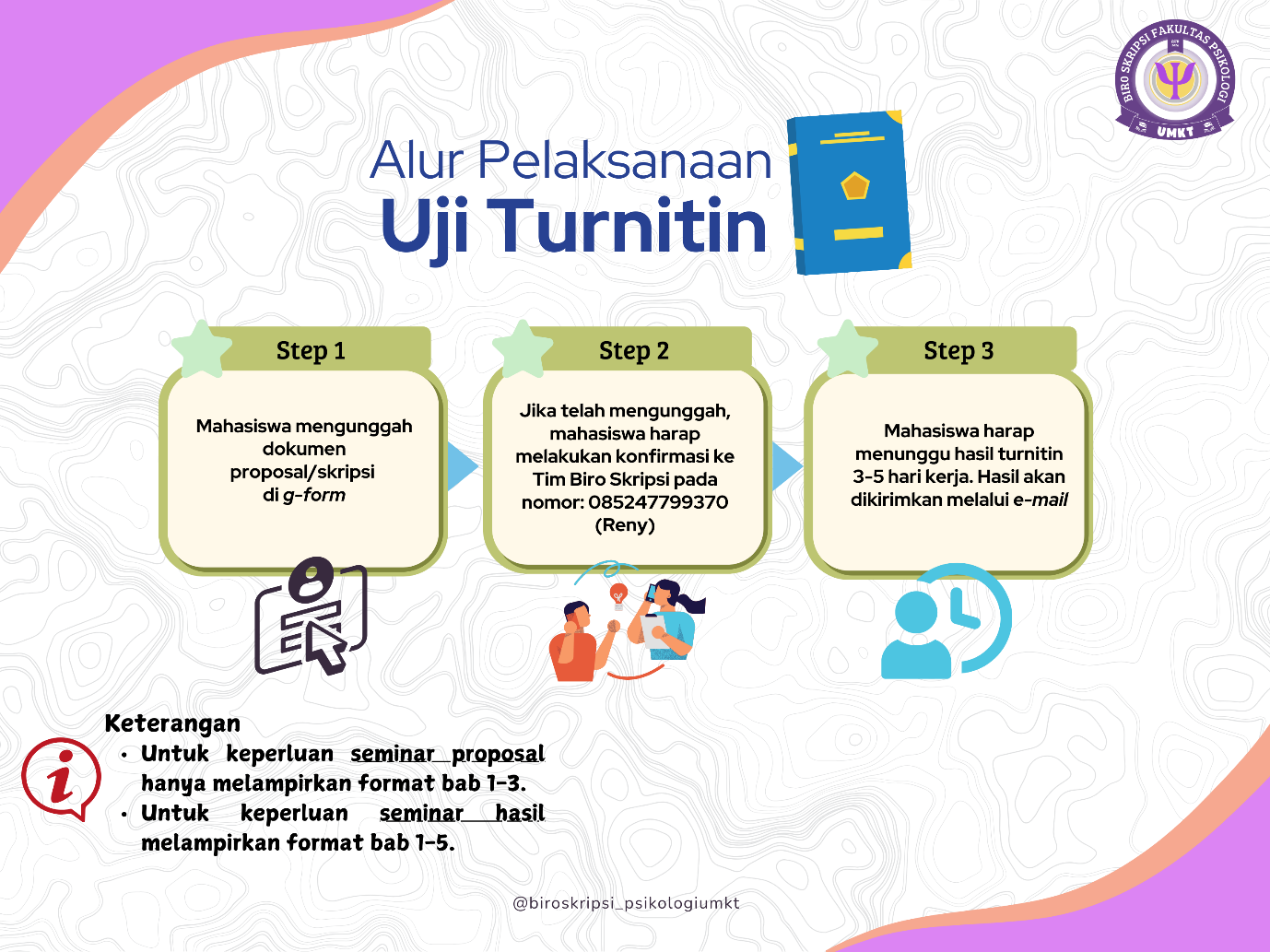 BIRO SKRIPSI FAKULTAS PSIKOLOGI
UMKT

Alur Pelaksanaan
Uji Turnitin

Step 1

Mahasiswa mengunggah dokumen proposal/skripsi di g-form

Step 2

Jika telah mengunggah, mahasiswa harap melakukan konfirmasi ke Tim Biro Skripsi pada nomor: 085247799370 (Reny)

Step 3

Mahasiswa harap menunggu hasil turnitin 3-5 hari kerja. Hasil akan dikirimkan melalui e-mail

Keterangan
• Untuk keperluan seminar proposal hanya melampirkan format bab 1-3.
• Untuk keperluan seminar hasil melampirkan format bab 1-5.

@biroskripsi_psikologiumkt